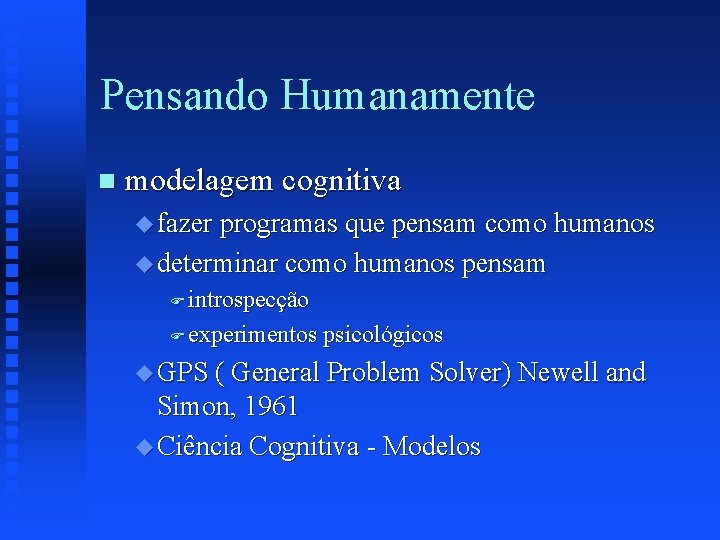 Pensando Humanamente

modelagem cognitiva

fazer programas que pensam como humanos

determinar como humanos pensam

introspecção

experimentos psicológicos

GPS ( General Problem Solver) Newell and Simon, 1961

Ciência Cognitiva - Modelos